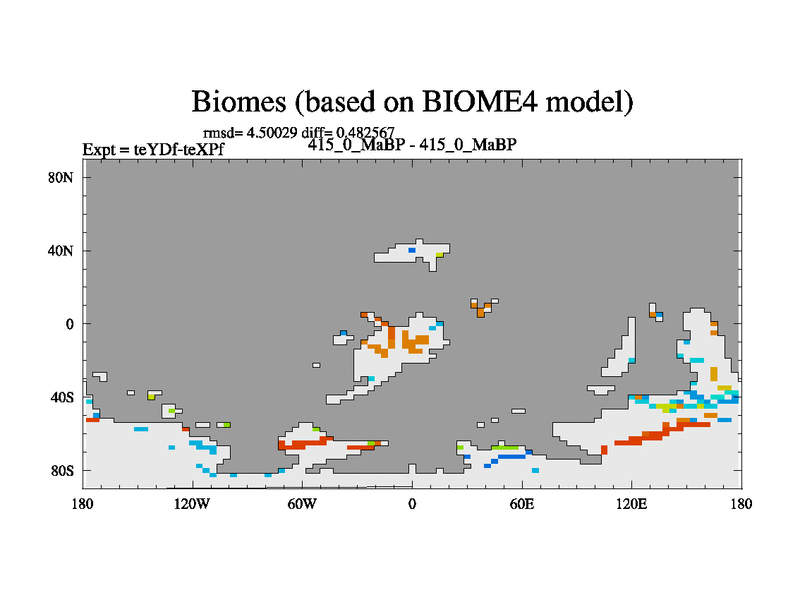 Biomes (based on BIOME4 model)

rmsd= 4.50029 diff= 0.482567

Expt = teYDf-teXPf

415_0_MaBP - 415_0_MaBP

80N
40N
0
40S
80S

180
120W
60W
0
60E
120E
180